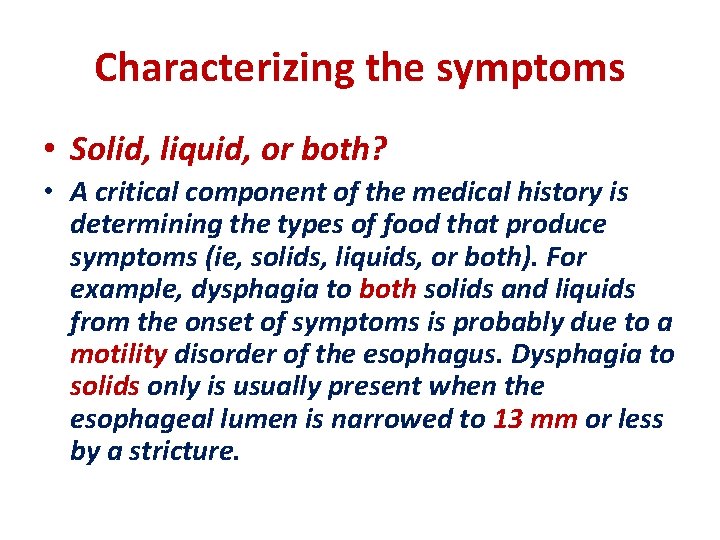 Characterizing the symptoms

• Solid, liquid, or both?

• A critical component of the medical history is determining the types of food that produce symptoms (ie, solids, liquids, or both). For example, dysphagia to both solids and liquids from the onset of symptoms is probably due to a motility disorder of the esophagus. Dysphagia to solids only is usually present when the esophageal lumen is narrowed to 13 mm or less by a stricture.